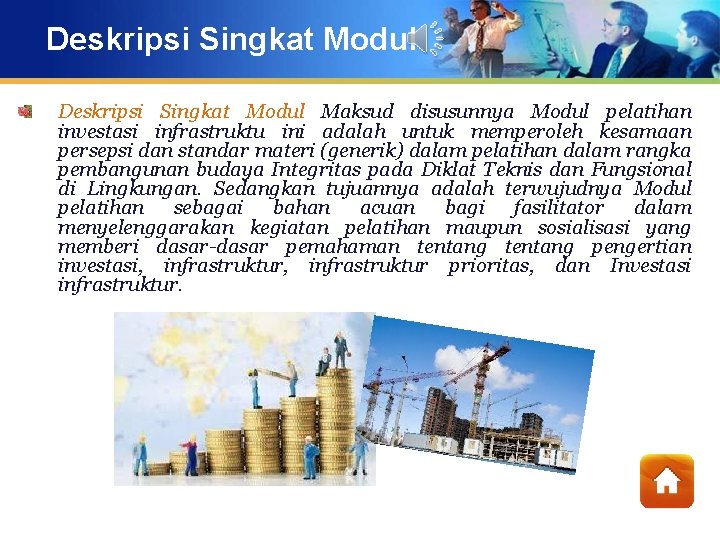 Deskripsi Singkat Modul

Deskripsi Singkat Modul Maksud disusunnya Modul pelatihan investasi infrastruktu ini adalah untuk memperoleh kesamaan persepsi dan standar materi (generik) dalam pelatihan dalam rangka pembangunan budaya Integritas pada Diklat Teknis dan Fungsional di Lingkungan. Sedangkan tujuannya adalah terwujudnya Modul pelatihan sebagai bahan acuan bagi fasilitator dalam menyelenggarakan kegiatan pelatihan maupun sosialisasi yang memberi dasar-dasar pemahaman tentang tentang pengertian investasi, infrastruktur, infrastruktur prioritas, dan Investasi infrastruktur.